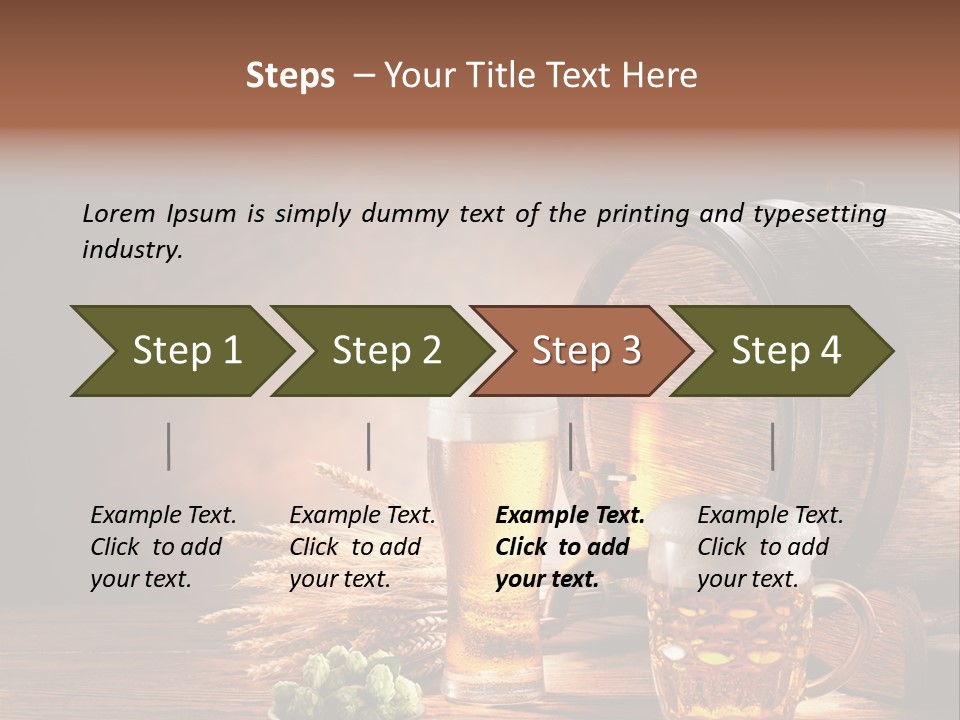 Steps – Your Title Text Here

Lorem Ipsum is simply dummy text of the printing and typesetting industry.

Step 1

Step 2

Step 3

Step 4

Example Text. Click to add your text.

Example Text. Click to add your text.

Example Text. Click to add your text.

Example Text. Click to add your text.